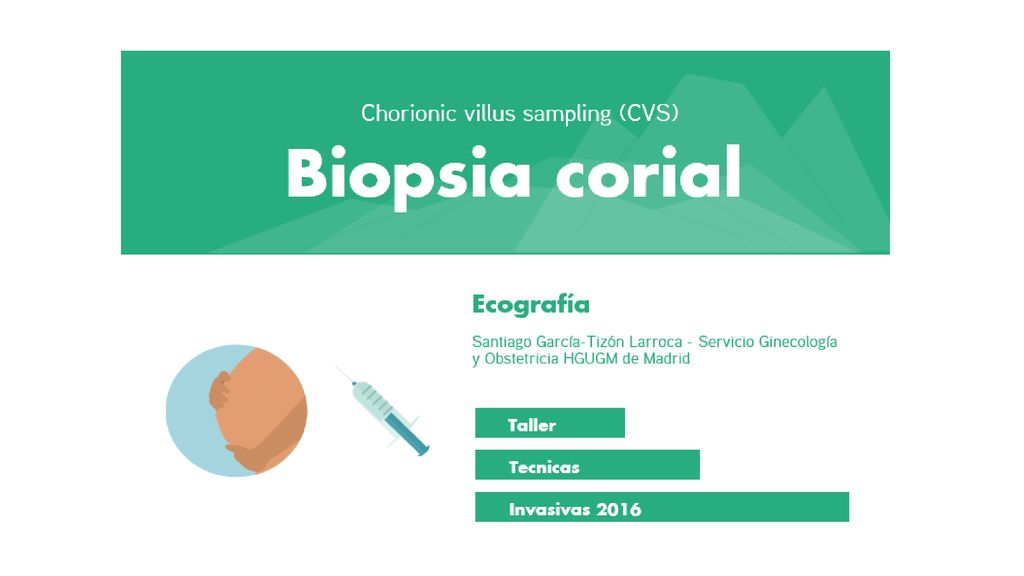 Chorionic villus sampling (CVS)

Biopsia corial

Ecografía

Santiago García-Tizón Larroca - Servicio Ginecología y Obstetricia HGUGM de Madrid

Taller

Tecnicas

Invasivas 2016